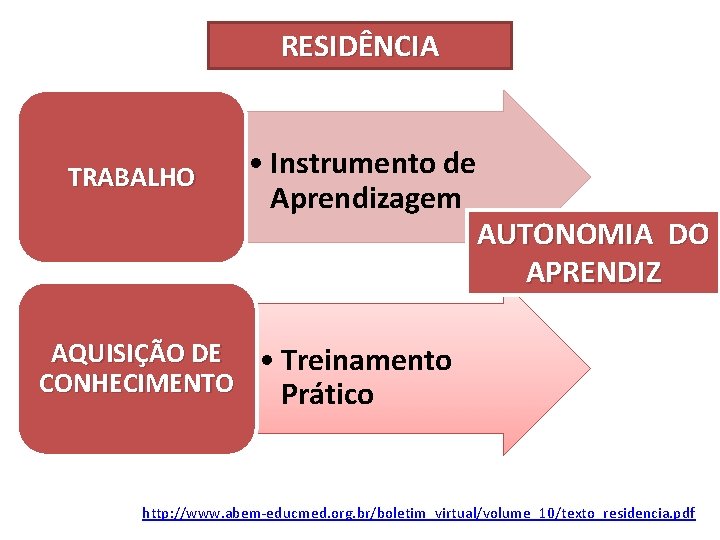 RESIDÊNCIA

TRABALHO

• Instrumento de Aprendizagem

AUTONOMIA DO APRENDIZ

AQUISIÇÃO DE CONHECIMENTO

• Treinamento Prático

http://www.abem-educmed.org.br/boletim_virtual/volume_10/texto_residencia.pdf